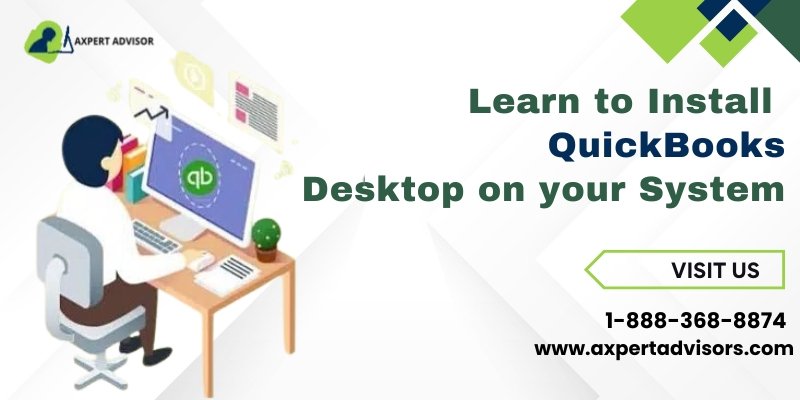 AXPERT ADVISOR

qb

Learn to Install QuickBooks Desktop on your System

VISIT US

1-888-368-8874
www.axpertadvisors.com